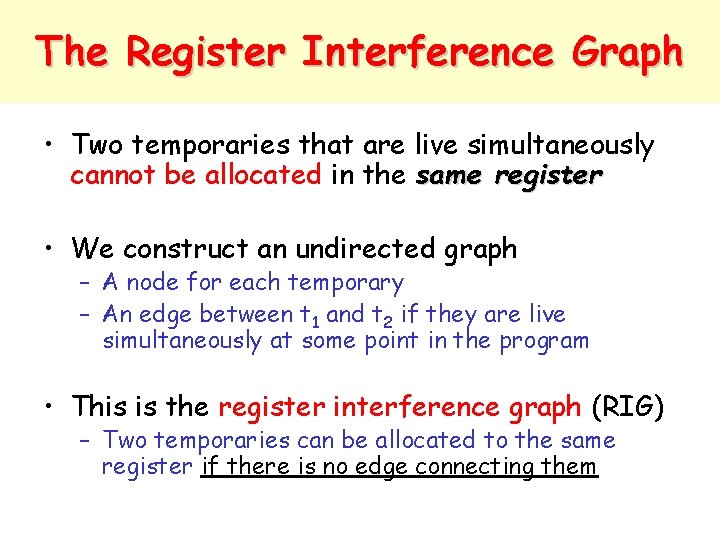 The Register Interference Graph

• Two temporaries that are live simultaneously cannot be allocated in the same register

• We construct an undirected graph
– A node for each temporary
– An edge between $t_1$ and $t_2$ if they are live simultaneously at some point in the program

• This is the register interference graph (RIG)
– Two temporaries can be allocated to the same register if there is no edge connecting them